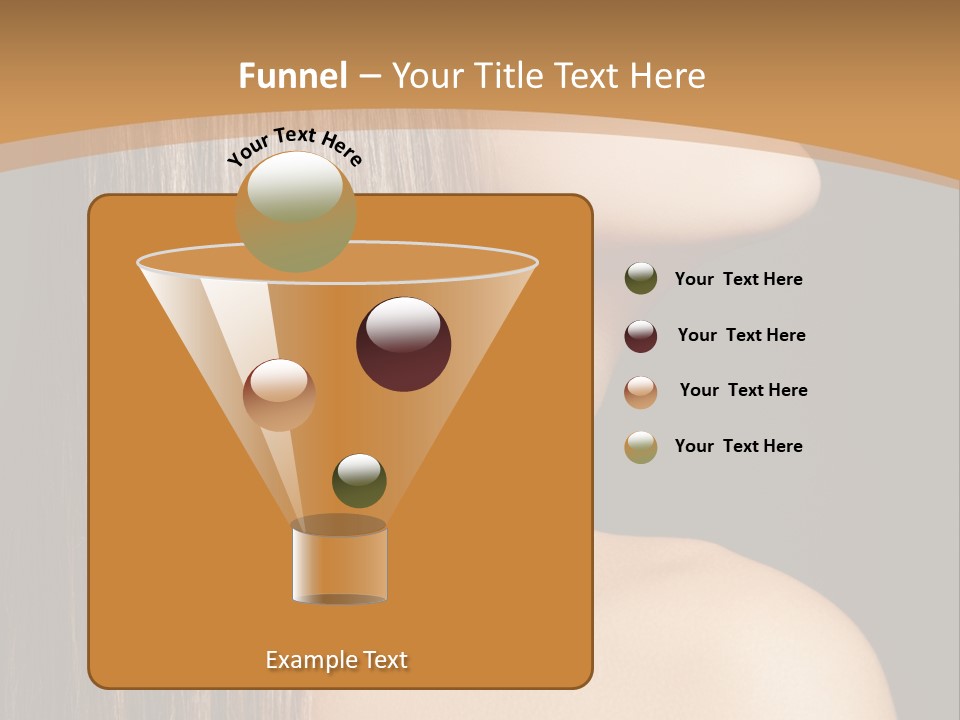 Funnel – Your Title Text Here

Your Text Here

Your  Text Here

Your  Text Here

Your  Text Here

Your  Text Here

Example Text